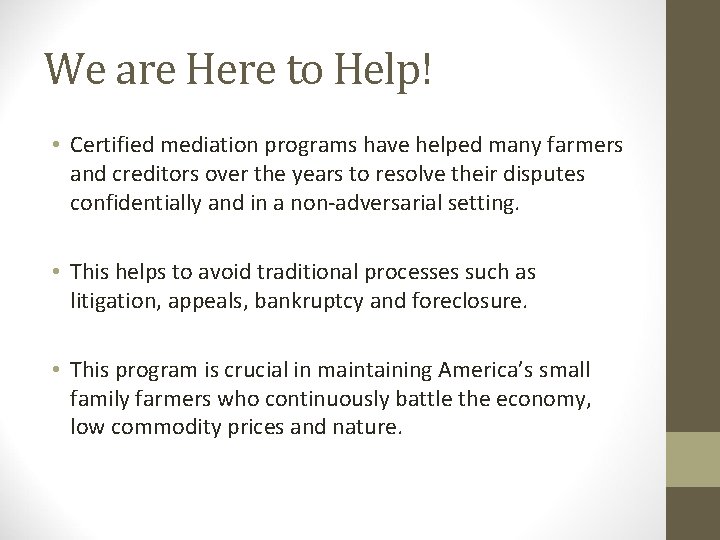 We are Here to Help!

• Certified mediation programs have helped many farmers and creditors over the years to resolve their disputes confidentially and in a non-adversarial setting.

• This helps to avoid traditional processes such as litigation, appeals, bankruptcy and foreclosure.

• This program is crucial in maintaining America's small family farmers who continuously battle the economy, low commodity prices and nature.